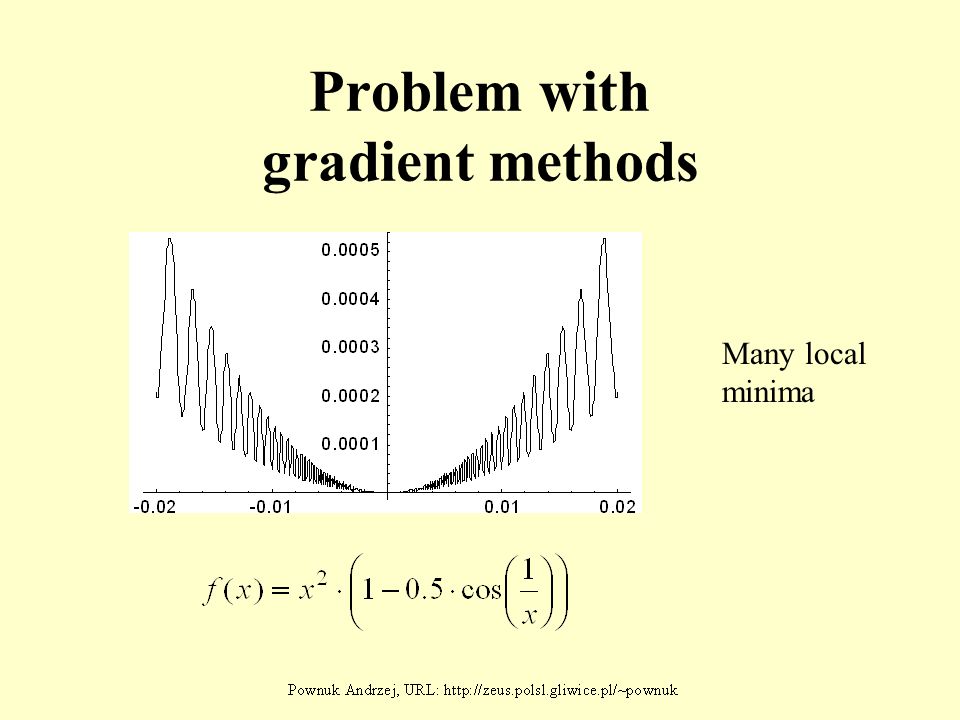 Problem with gradient methods

0.0005
0.0004
0.0003
0.0002
0.0001
-0.02
-0.01
0.01
0.02

Many local minima

$f(x) = x^2 \cdot \left(1 - 0.5 \cdot \cos\left(\frac{1}{x}\right)\right)$

Pownuk Andrzej, URL: http://zeus.polsl.gliwice.pl/~pownuk